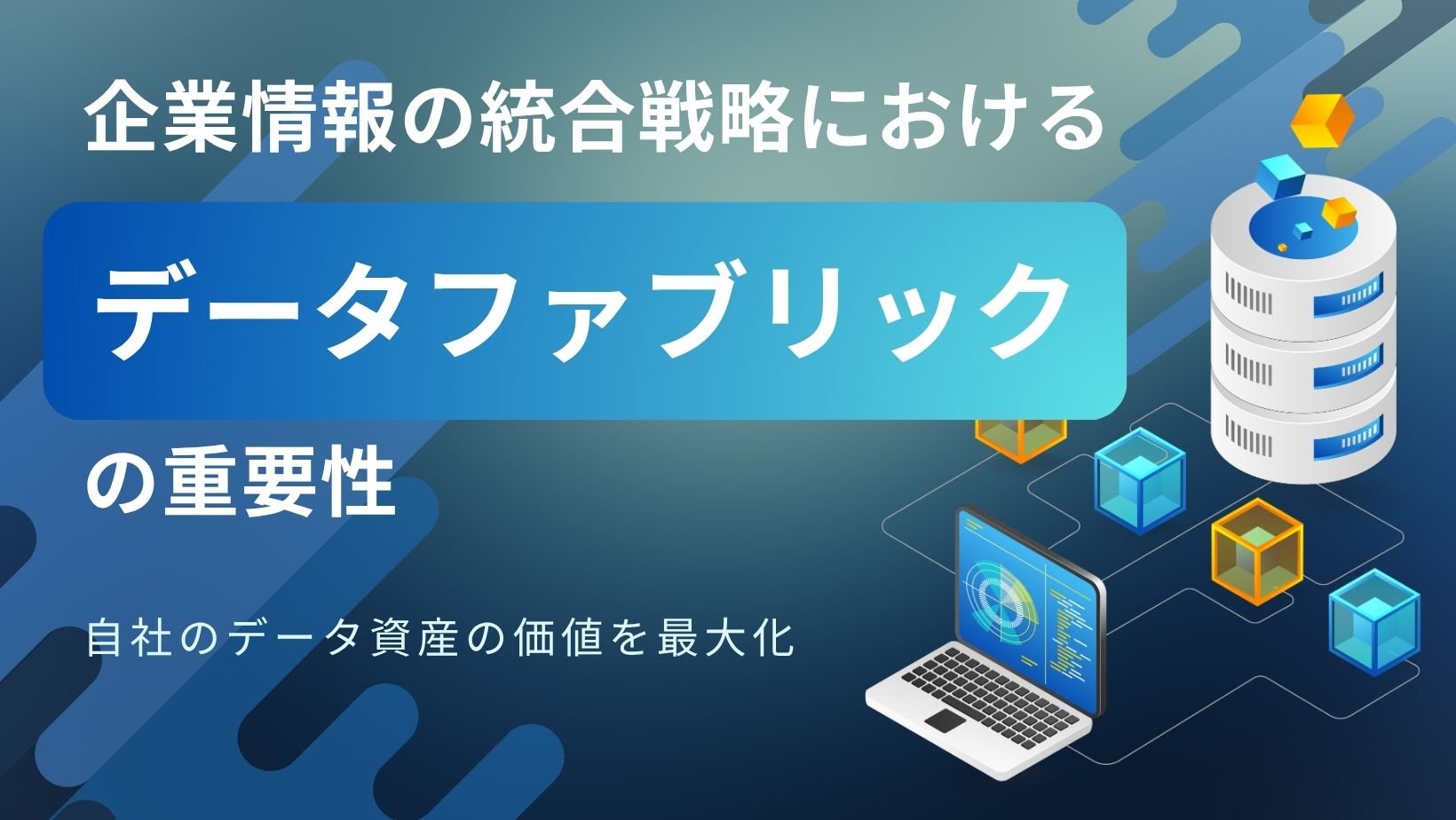 企業情報の統合戦略における

データファブリック

の重要性

自社のデータ資産の価値を最大化